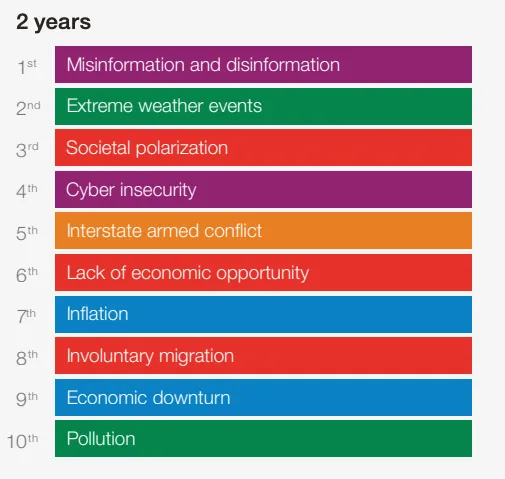 2 years

1st Misinformation and disinformation
2nd Extreme weather events
3rd Societal polarization
4th Cyber insecurity
5th Interstate armed conflict
6th Lack of economic opportunity
7th Inflation
8th Involuntary migration
9th Economic downturn
10th Pollution